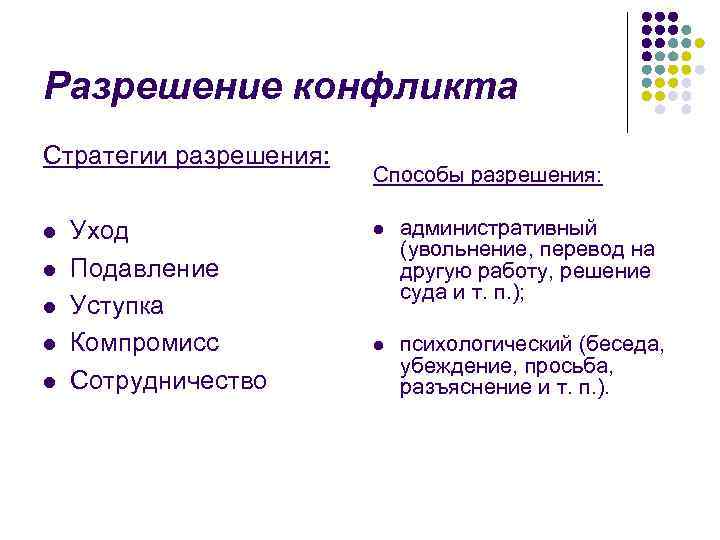 Разрешение конфликта

Стратегии разрешения:

- Уход
- Подавление
- Уступка
- Компромисс
- Сотрудничество

Способы разрешения:

- административный (увольнение, перевод на другую работу, решение суда и т. п.);
- психологический (беседа, убеждение, просьба, разъяснение и т. п.).